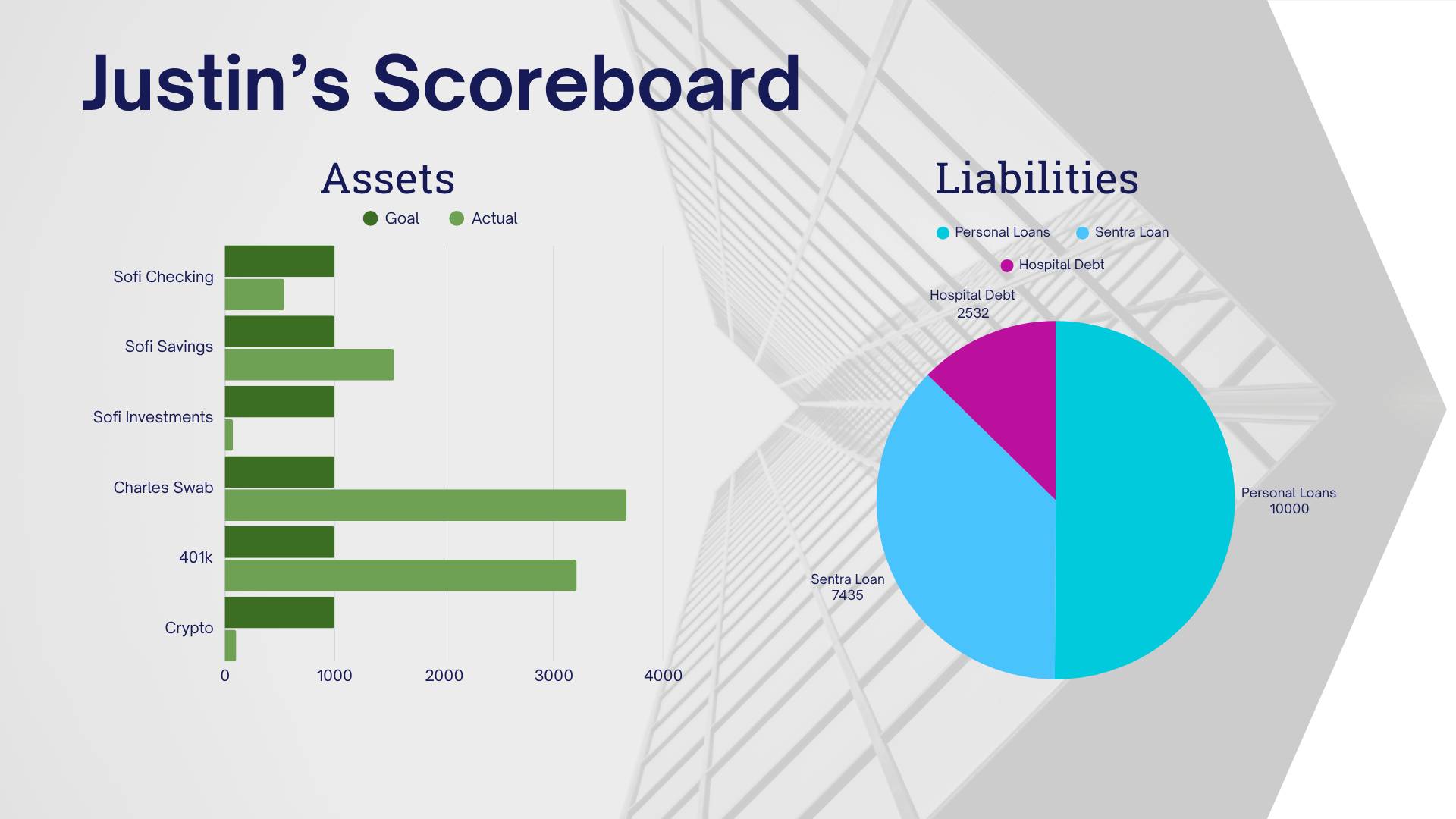 Justin's Scoreboard

Assets

Goal Actual

Sofi Checking
Sofi Savings
Sofi Investments
Charles Swab
401k
Crypto

0 1000 2000 3000 4000

Liabilities

Personal Loans Sentra Loan
Hospital Debt

Hospital Debt
2532

Personal Loans
10000

Sentra Loan
7435